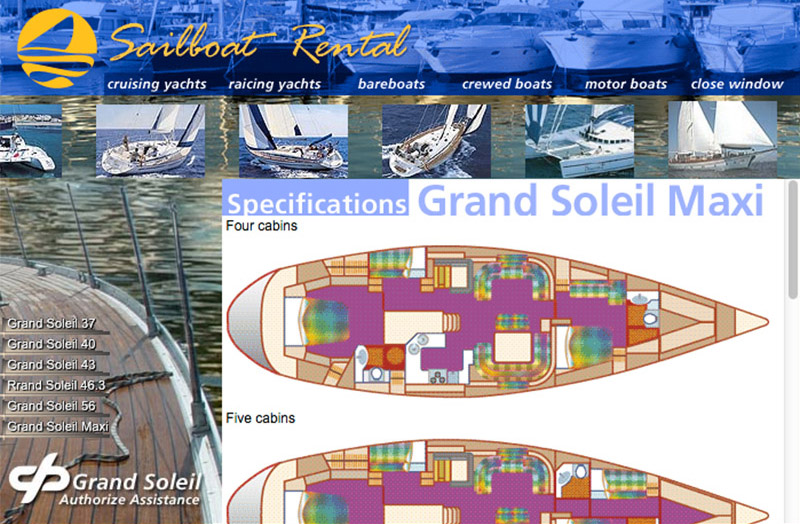 Sailboat Rental

cruising yachts raicing yachts bareboats crewed boats motor boats close window

Specifications Grand Soleil Maxi

Four cabins

Five cabins

Grand Soleil 37
Grand Soleil 40
Grand Soleil 43
Rrand Soleil 46.3
Grand Soleil 56
Grand Soleil Maxi

Grand Soleil
Authorize Assistance